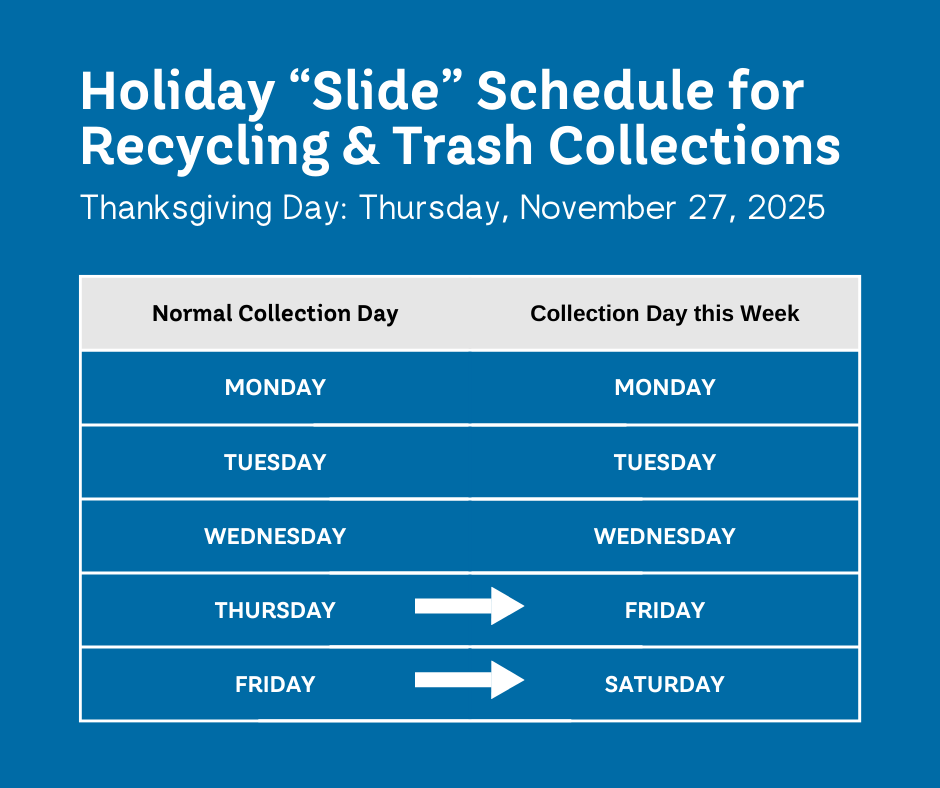 Holiday “Slide” Schedule for Recycling & Trash Collections

Thanksgiving Day: Thursday, November 27, 2025

| Normal Collection Day | Collection Day this Week |
|---|---|
| MONDAY | MONDAY |
| TUESDAY | TUESDAY |
| WEDNESDAY | WEDNESDAY |
| THURSDAY | FRIDAY |
| FRIDAY | SATURDAY |